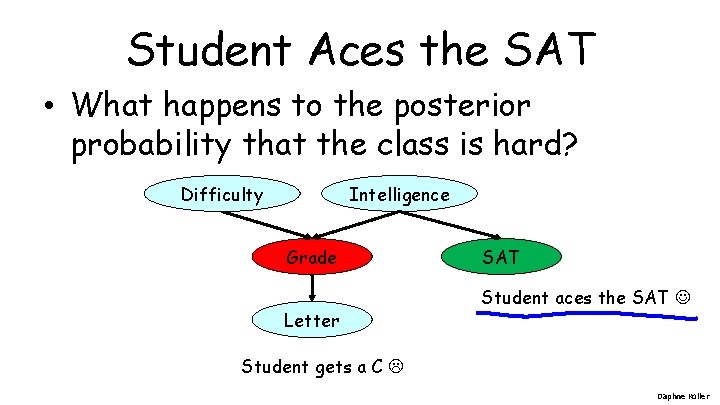 Student Aces the SAT

• What happens to the posterior probability that the class is hard?

Difficulty

Intelligence

Grade

SAT

Letter

Student aces the SAT ☺

Student gets a C ☹

Daphne Koller